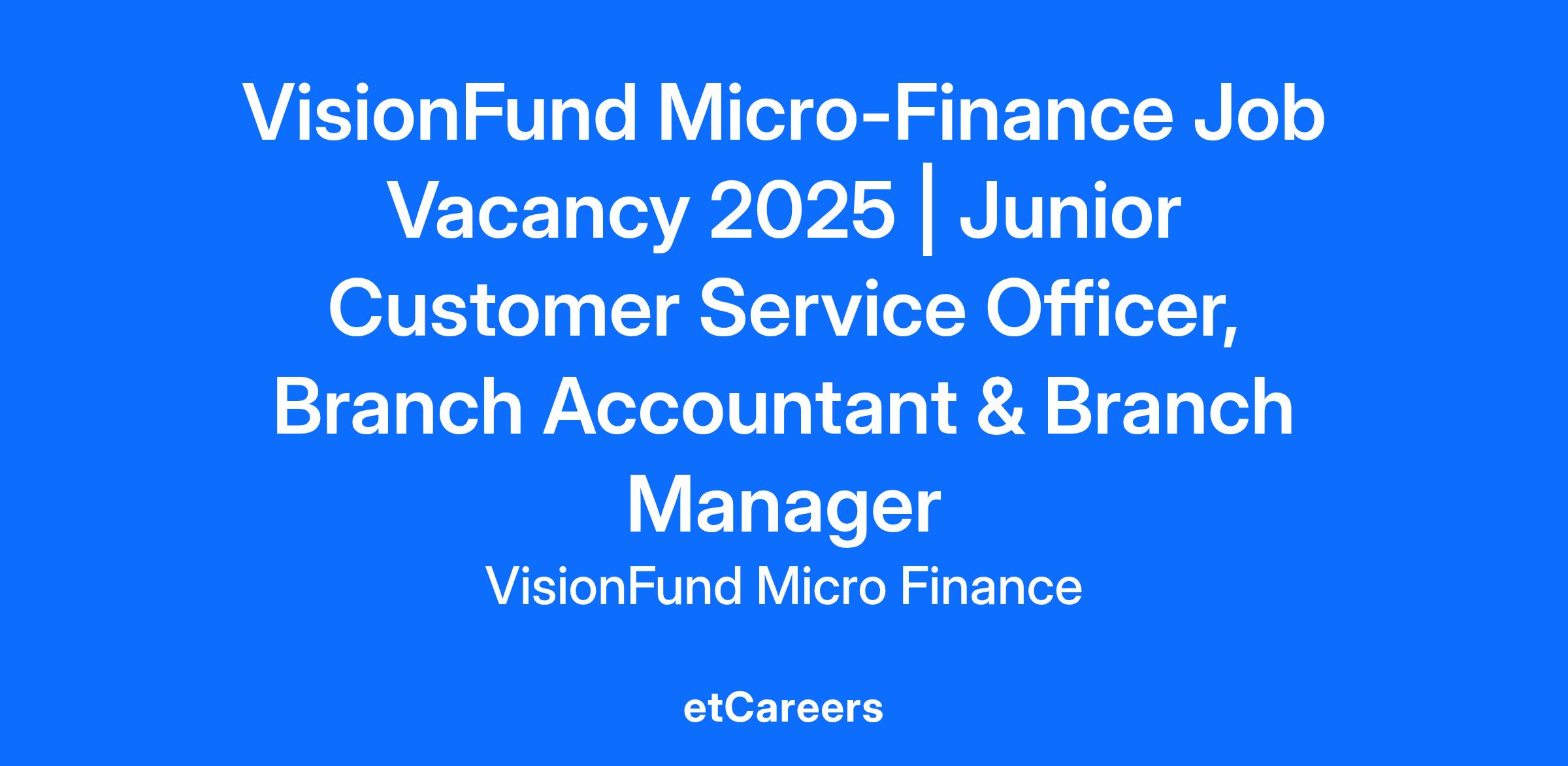 VisionFund Micro-Finance Job Vacancy 2025 | Junior Customer Service Officer, Branch Accountant & Branch Manager

VisionFund Micro Finance

etCareers